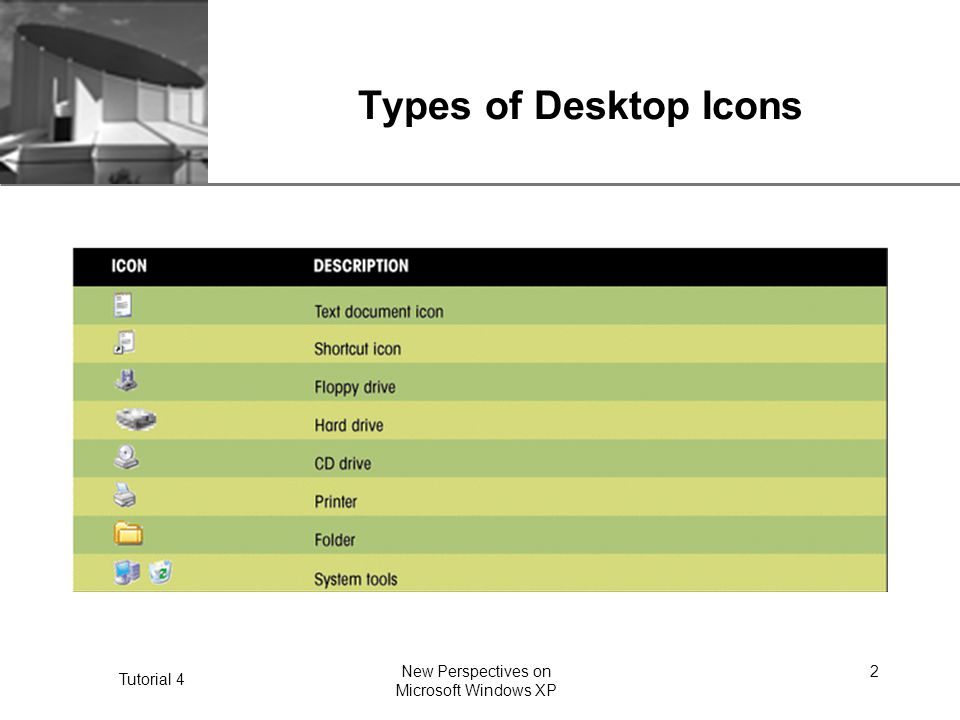 Types of Desktop Icons

| ICON | DESCRIPTION |
|---|---|
| | Text document icon |
| | Shortcut icon |
| | Floppy drive |
| | Hard drive |
| | CD drive |
| | Printer |
| | Folder |
| | System tools |

Tutorial 4

New Perspectives on Microsoft Windows XP

2